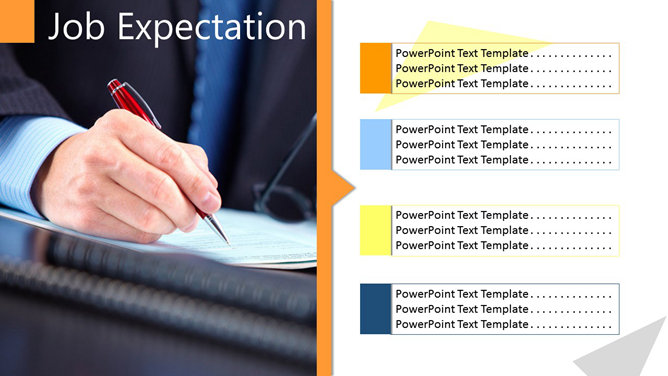 Job Expectation

PowerPoint Text Template . . . . . . . . . . . . . .
PowerPoint Text Template . . . . . . . . . . . . . .
PowerPoint Text Template . . . . . . . . . . . . . .

PowerPoint Text Template . . . . . . . . . . . . . .
PowerPoint Text Template . . . . . . . . . . . . . .
PowerPoint Text Template . . . . . . . . . . . . . .

PowerPoint Text Template . . . . . . . . . . . . . .
PowerPoint Text Template . . . . . . . . . . . . . .
PowerPoint Text Template . . . . . . . . . . . . . .

PowerPoint Text Template . . . . . . . . . . . . . .
PowerPoint Text Template . . . . . . . . . . . . . .
PowerPoint Text Template . . . . . . . . . . . . . .